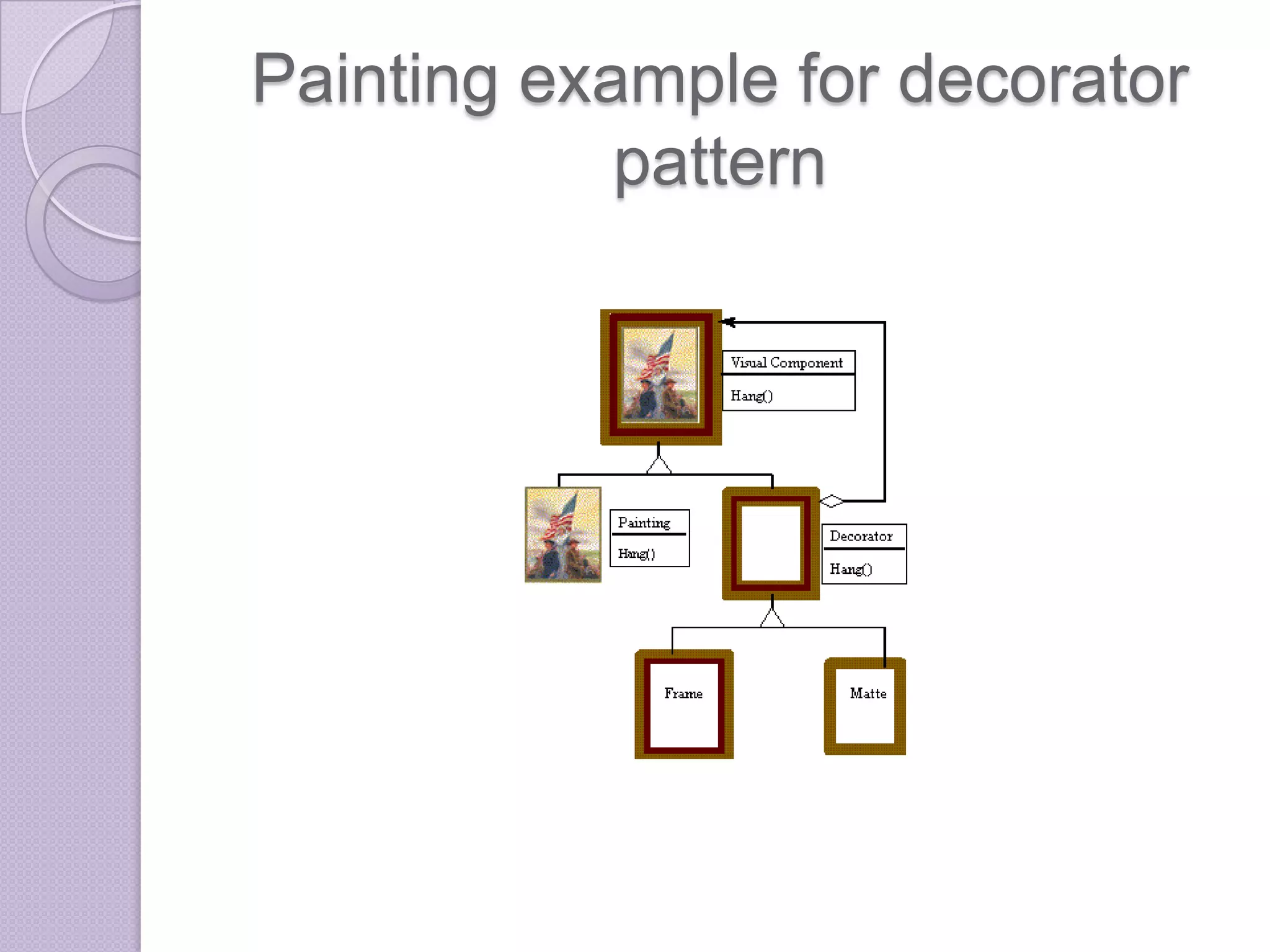 Painting example for decorator pattern

Visual Component

Hang()

Painting

Hang()

Decorator

Hang()

Frame

Matte